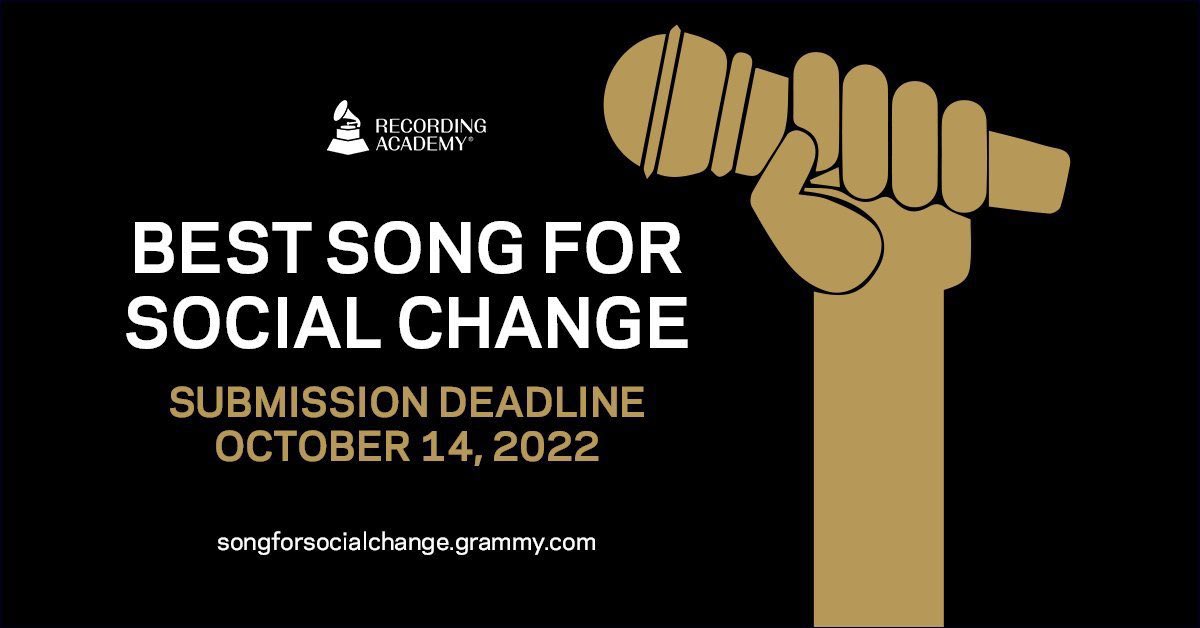 RECORDING ACADEMY®

BEST SONG FOR SOCIAL CHANGE

SUBMISSION DEADLINE
OCTOBER 14, 2022

songforsocialchange.grammy.com